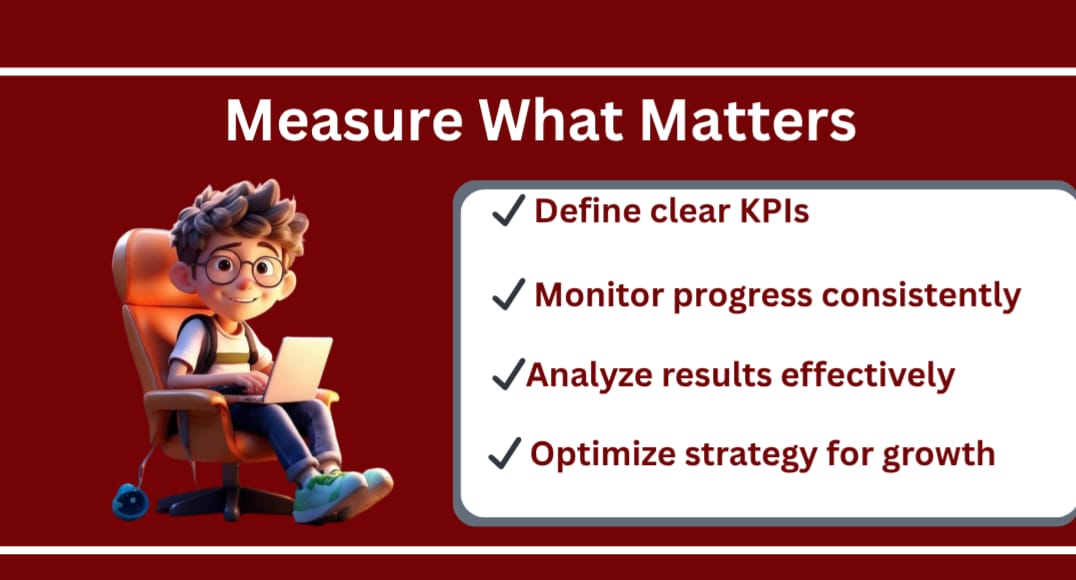 Measure What Matters

✓ Define clear KPIs

✓ Monitor progress consistently

✓Analyze results effectively

✓ Optimize strategy for growth